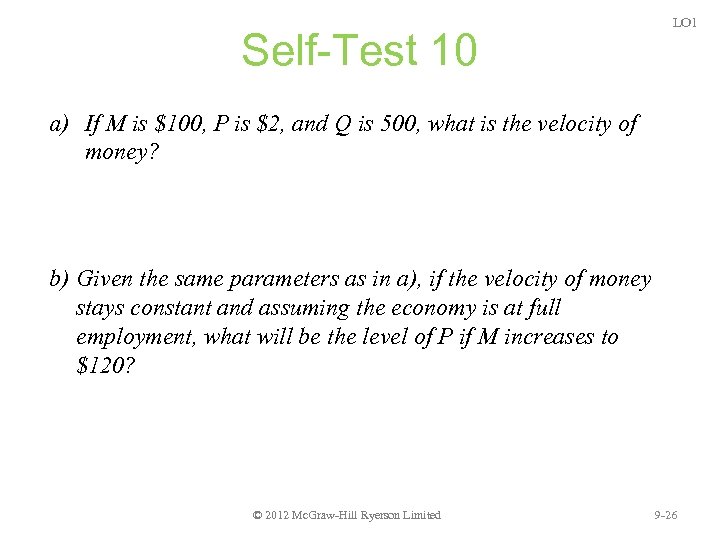 LO1

Self-Test 10

a) If M is \$100, P is \$2, and Q is 500, what is the velocity of money?

b) Given the same parameters as in a), if the velocity of money stays constant and assuming the economy is at full employment, what will be the level of P if M increases to \$120?

© 2012 McGraw-Hill Ryerson Limited

9-26